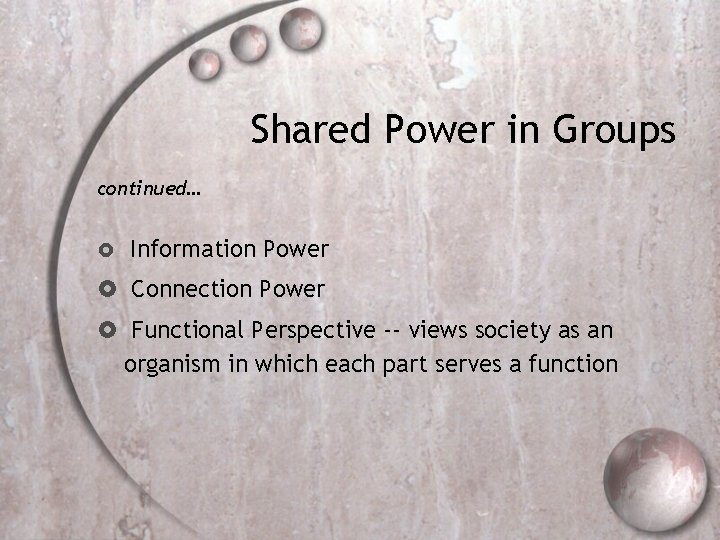 Shared Power in Groups

continued…

- Information Power
- Connection Power
- Functional Perspective -- views society as an organism in which each part serves a function